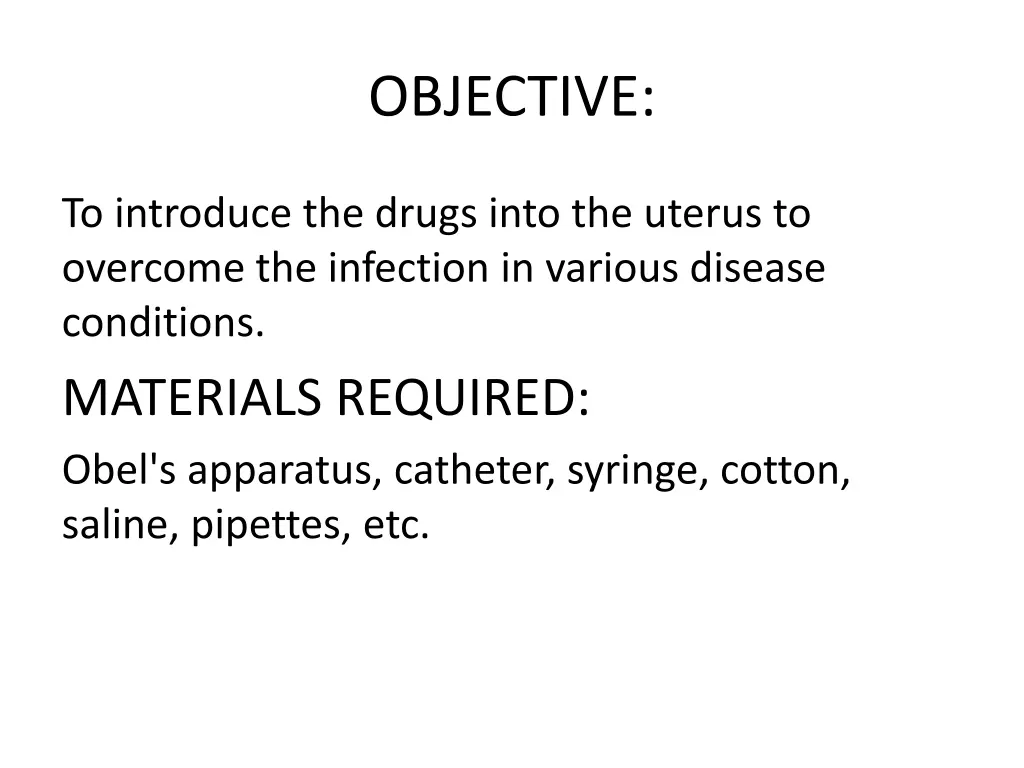 OBJECTIVE:

To introduce the drugs into the uterus to overcome the infection in various disease conditions.

MATERIALS REQUIRED:

Obel's apparatus, catheter, syringe, cotton, saline, pipettes, etc.